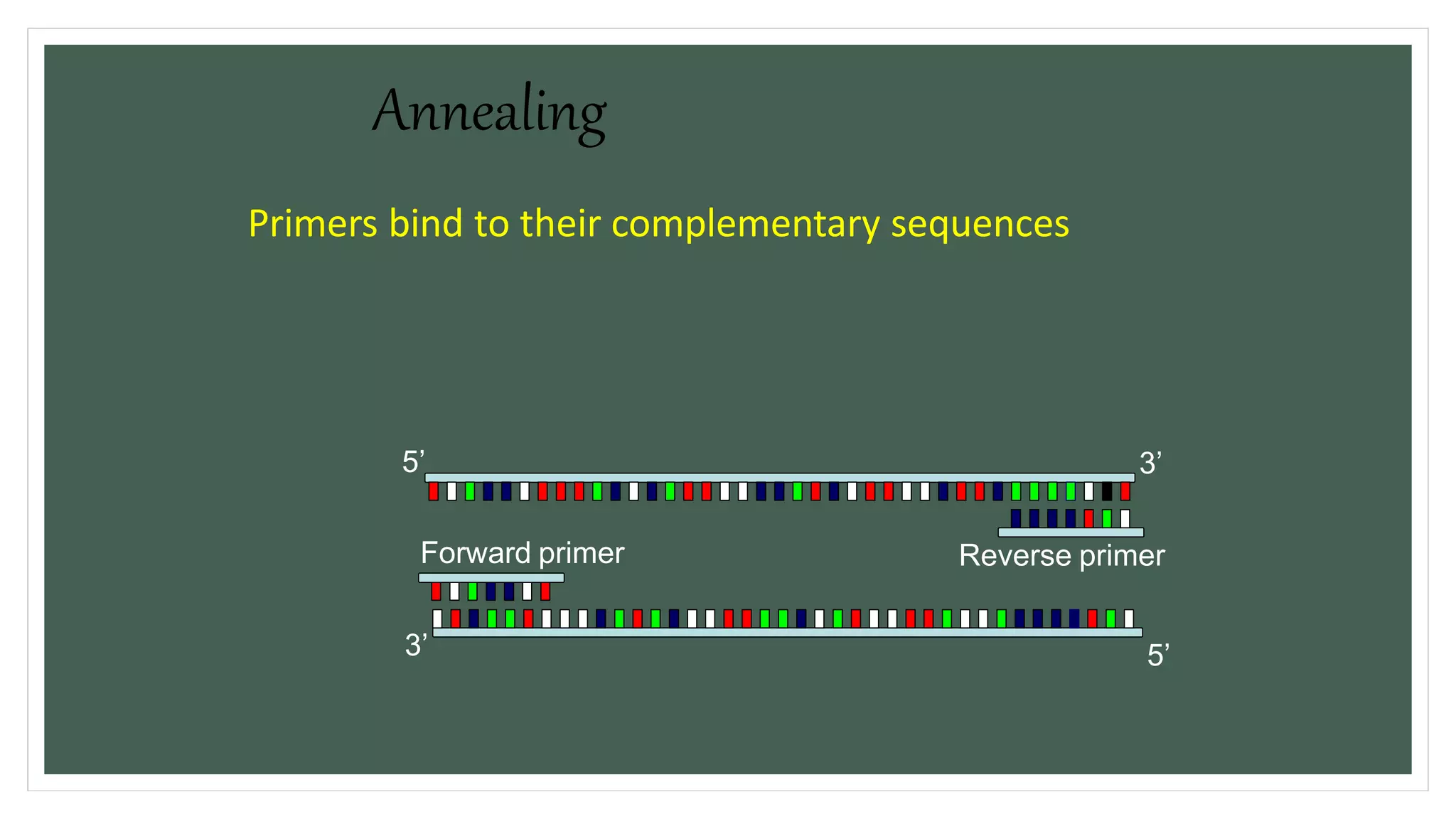 Annealing

Primers bind to their complementary sequences

5’

3’

Forward primer

Reverse primer

3’

5’